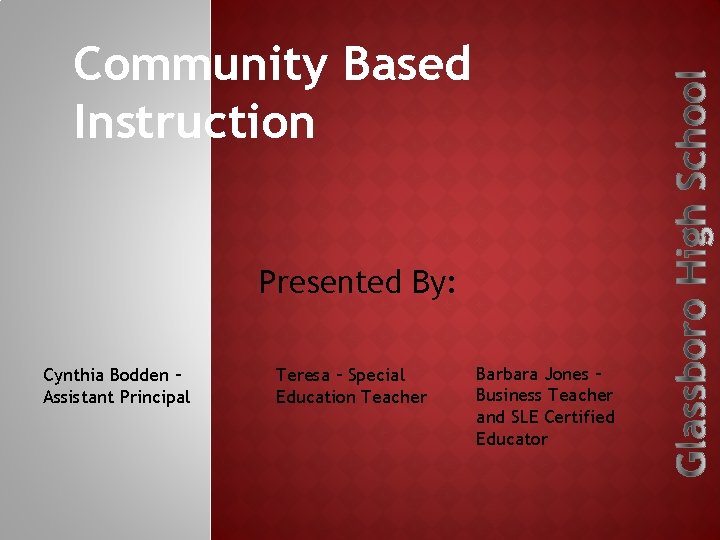 Community Based Instruction

Presented By:

Cynthia Bodden – Assistant Principal

Teresa – Special Education Teacher

Barbara Jones – Business Teacher and SLE Certified Educator

Glassboro High School